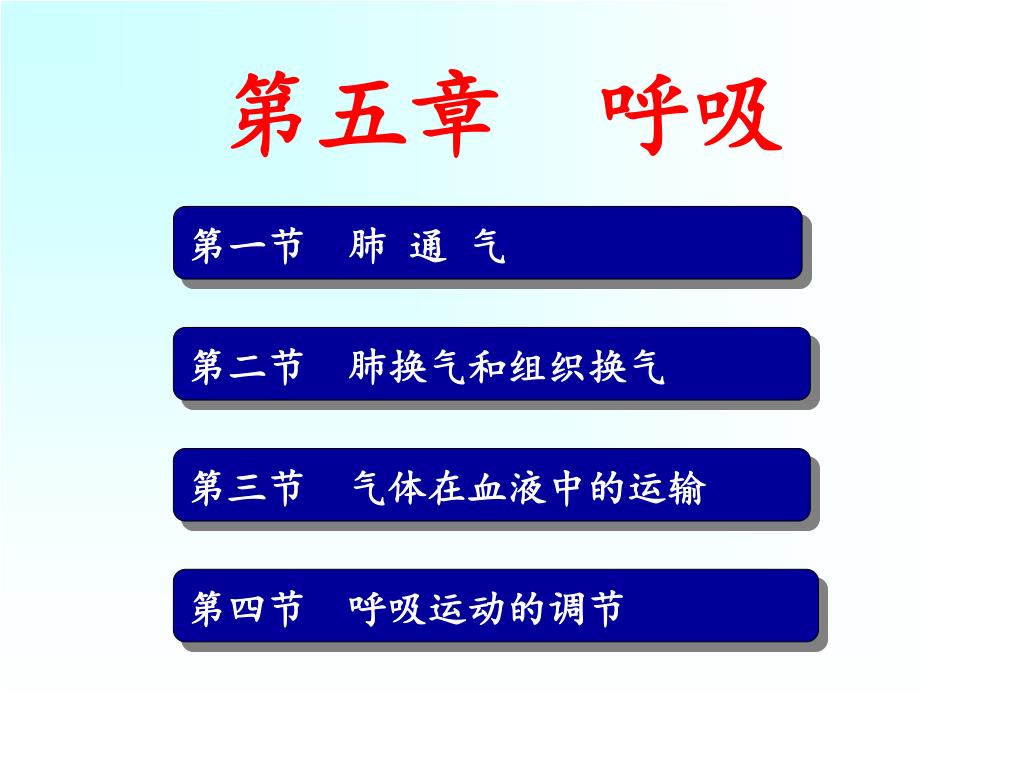 第五章　呼吸

第一节　肺 通 气

第二节　肺换气和组织换气

第三节　气体在血液中的运输

第四节　呼吸运动的调节